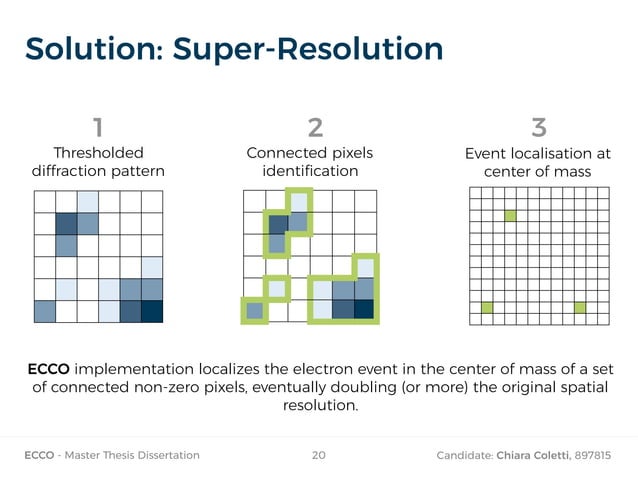 Solution: Super-Resolution

1
Thresholded diffraction pattern

2
Connected pixels identification

3
Event localisation at center of mass

ECCO implementation localizes the electron event in the center of mass of a set of connected non-zero pixels, eventually doubling (or more) the original spatial resolution.

ECCO - Master Thesis Dissertation 20 Candidate: Chiara Coletti, 897815